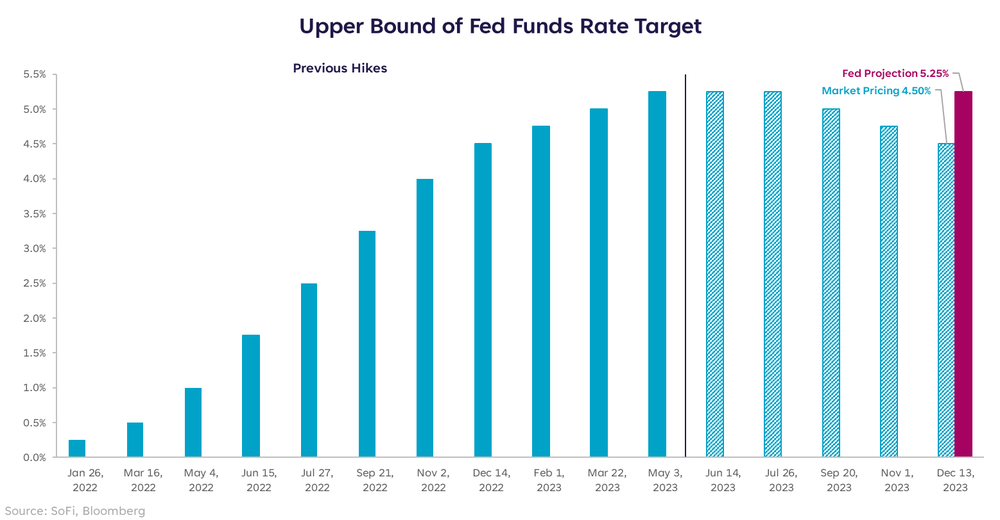 Upper Bound of Fed Funds Rate Target

Previous Hikes

Fed Projection 5.25%
Market Pricing 4.50%

5.5%
5.0%
4.5%
4.0%
3.5%
3.0%
2.5%
2.0%
1.5%
1.0%
0.5%
0.0%

Jan 26, 2022
Mar 16, 2022
May 4, 2022
Jun 15, 2022
Jul 27, 2022
Sep 21, 2022
Nov 2, 2022
Dec 14, 2022
Feb 1, 2023
Mar 22, 2023
May 3, 2023
Jun 14, 2023
Jul 26, 2023
Sep 20, 2023
Nov 1, 2023
Dec 13, 2023

Source: SoFi, Bloomberg